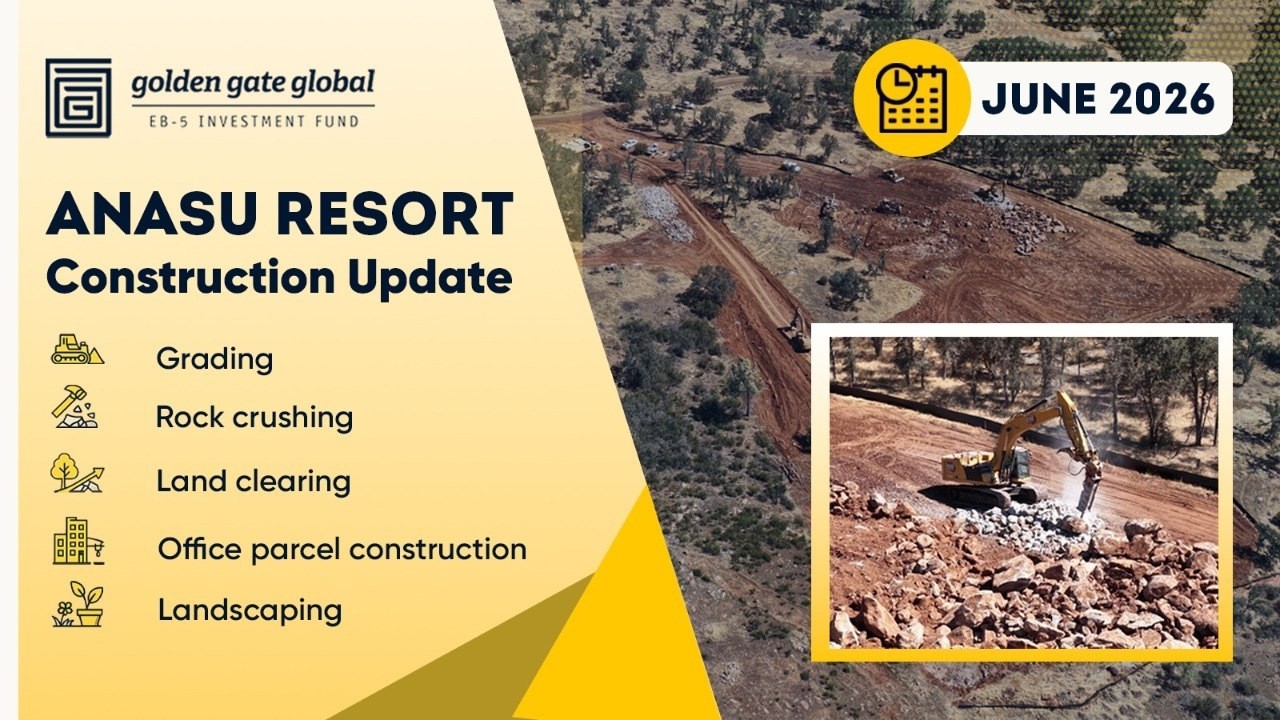 golden gate global
EB-5 INVESTMENT FUND

JUNE 2026

ANASU RESORT
Construction Update

Grading

Rock crushing

Land clearing

Office parcel construction

Landscaping